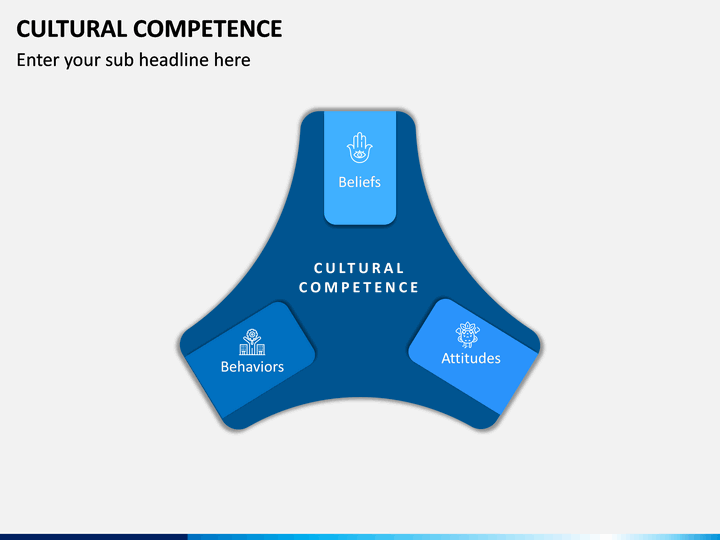 CULTURAL COMPETENCE
Enter your sub headline here

Beliefs

CULTURAL COMPETENCE

Behaviors

Attitudes